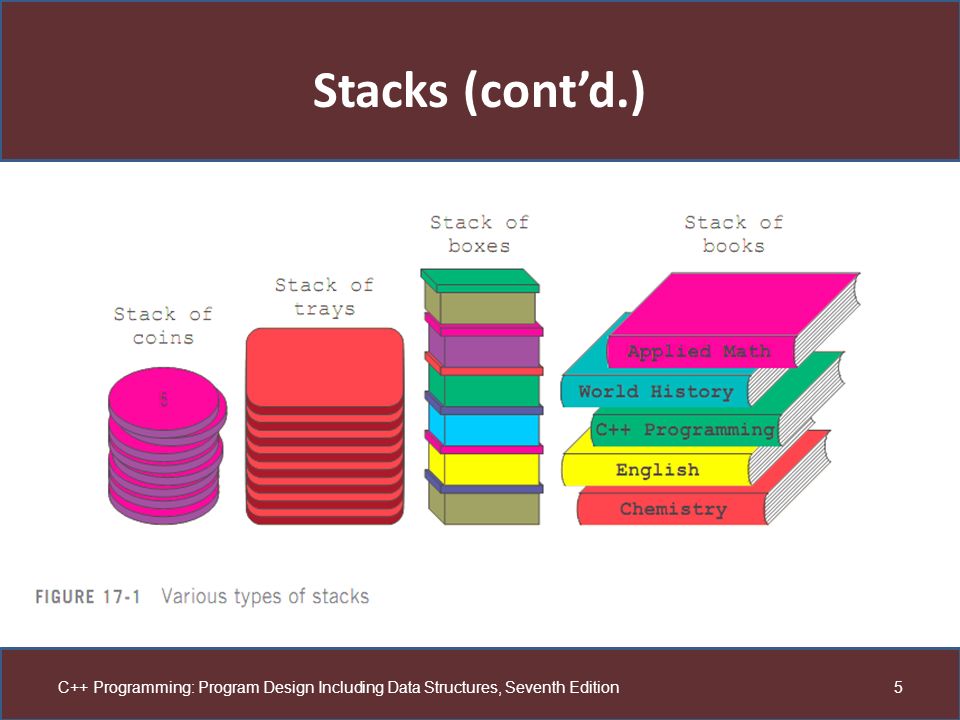 Stacks (cont'd.)

Stack of coins

5

Stack of trays

Stack of boxes

Stack of books

Applied Math

World History

C++ Programming

English

Chemistry

FIGURE 17-1 Various types of stacks

C++ Programming: Program Design Including Data Structures, Seventh Edition

5